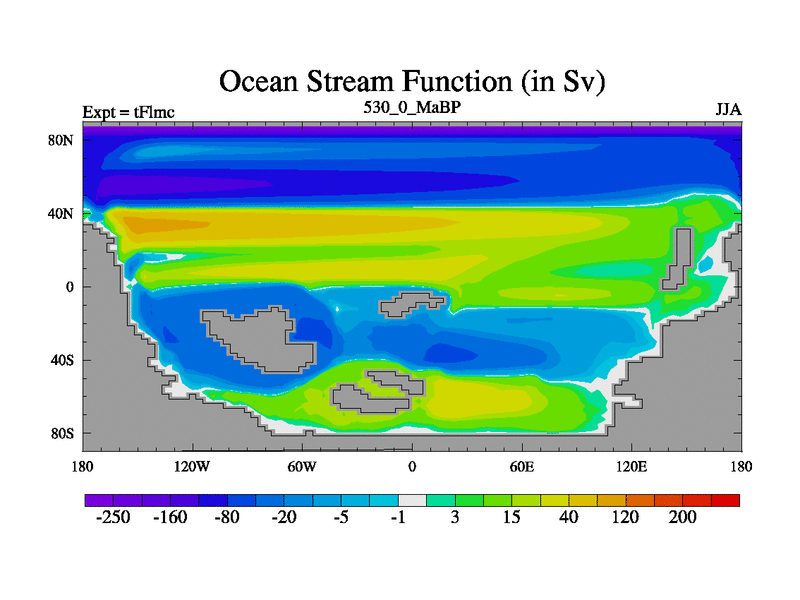 Ocean Stream Function (in Sv)

Expt = tFlmc
530_0_MaBP
JJA

80N
40N
0
40S
80S

180
120W
60W
0
60E
120E
180

-250
-160
-80
-20
-5
-1
3
15
40
120
200